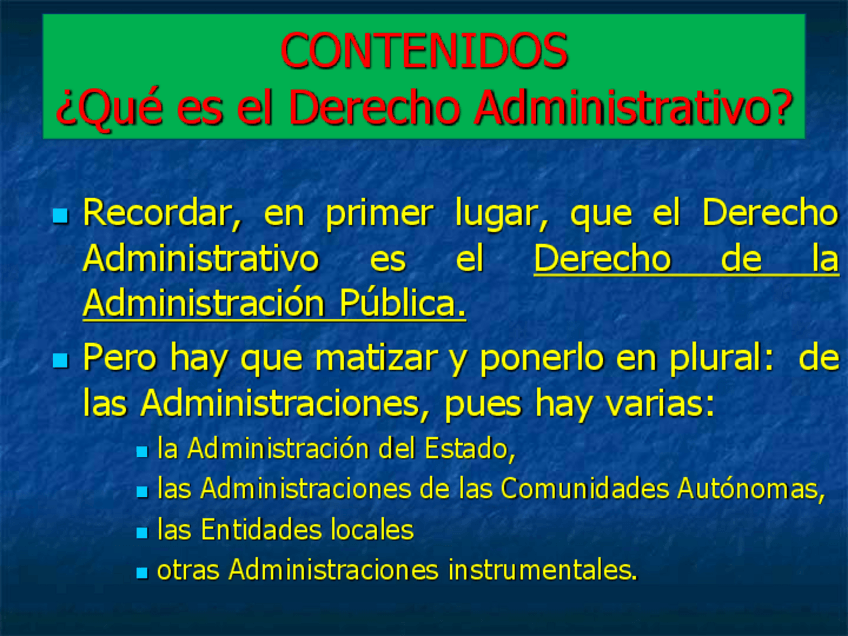 CONTENIDOS
¿Qué es el Derecho Administrativo?

- Recordar, en primer lugar, que el Derecho Administrativo es el Derecho de la Administración Pública.
- Pero hay que matizar y ponerlo en plural: de las Administraciones, pues hay varias:
  - la Administración del Estado,
  - las Administraciones de las Comunidades Autónomas,
  - las Entidades locales
  - otras Administraciones instrumentales.